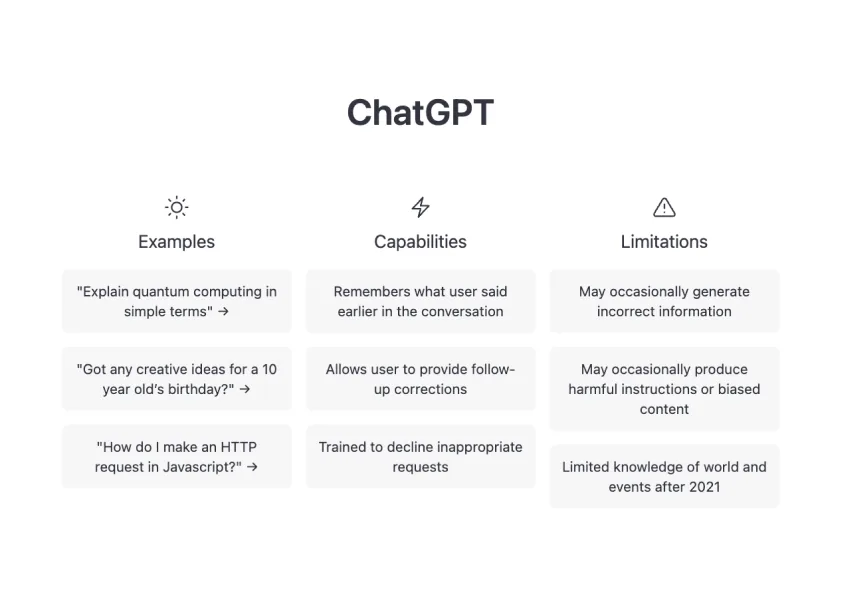 ChatGPT

Examples

"Explain quantum computing in simple terms" →

"Got any creative ideas for a 10 year old's birthday?" →

"How do I make an HTTP request in Javascript?" →

Capabilities

Remembers what user said earlier in the conversation

Allows user to provide follow-up corrections

Trained to decline inappropriate requests

Limitations

May occasionally generate incorrect information

May occasionally produce harmful instructions or biased content

Limited knowledge of world and events after 2021